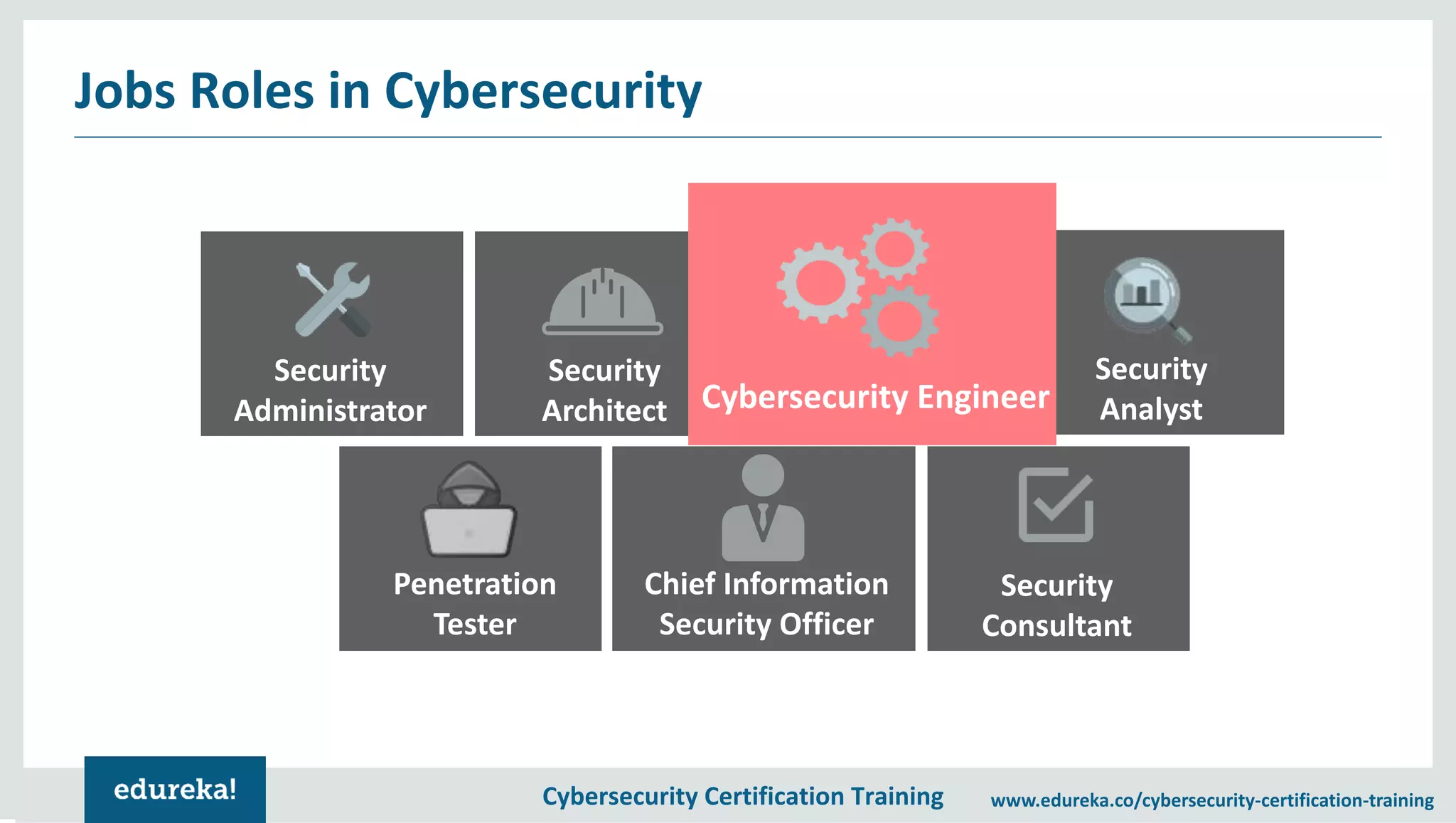 Jobs Roles in Cybersecurity

Security Administrator

Security Architect

Cybersecurity Engineer

Security Analyst

Penetration Tester

Chief Information Security Officer

Security Consultant

edureka!

Cybersecurity Certification Training

www.edureka.co/cybersecurity-certification-training